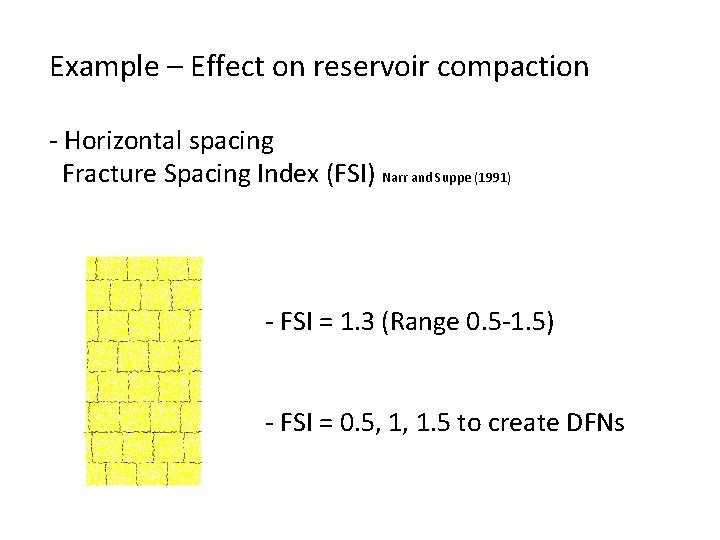 Example – Effect on reservoir compaction

- Horizontal spacing
Fracture Spacing Index (FSI) Narr and Suppe (1991)

- FSI = 1.3 (Range 0.5-1.5)

- FSI = 0.5, 1, 1.5 to create DFNs